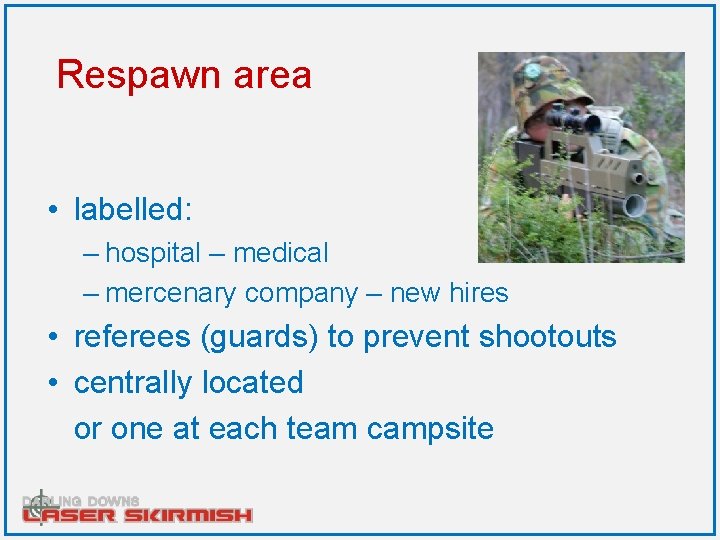 Respawn area

• labelled:

– hospital – medical

– mercenary company – new hires

• referees (guards) to prevent shootouts

• centrally located

or one at each team campsite

DARLING DOWNS
LASER SKIRMISH